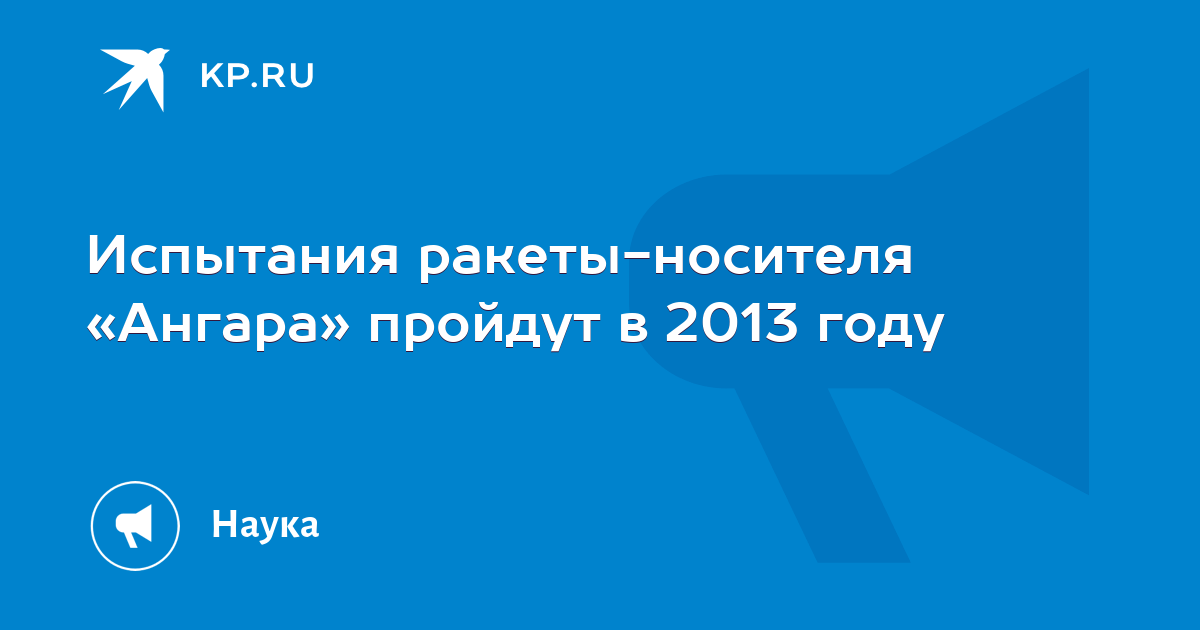 KP.RU

Испытания ракеты-носителя «Ангара» пройдут в 2013 году

Наука